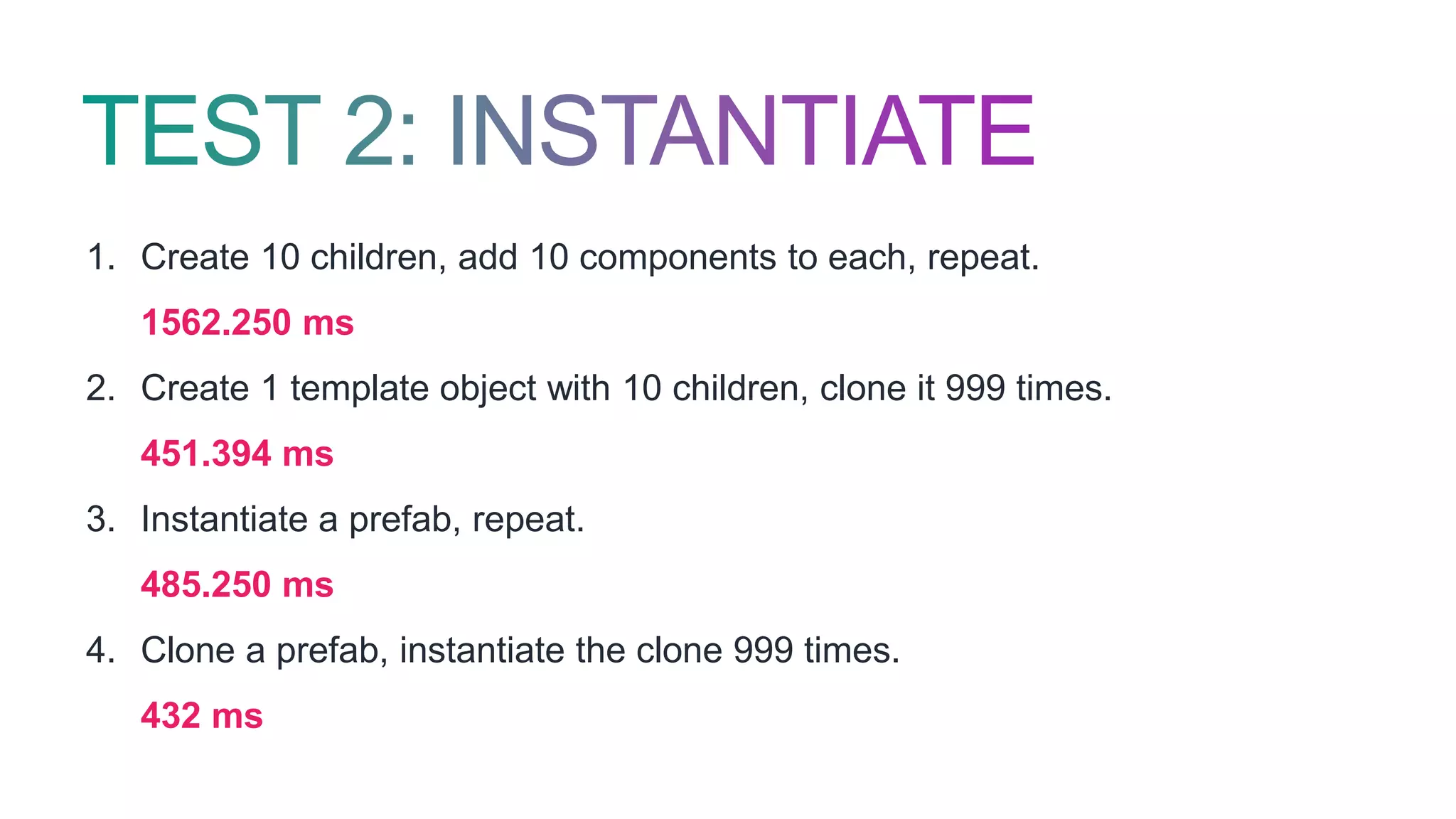 TEST 2: INSTANTIATE

1. Create 10 children, add 10 components to each, repeat.

1562.250 ms

2. Create 1 template object with 10 children, clone it 999 times.

451.394 ms

3. Instantiate a prefab, repeat.

485.250 ms

4. Clone a prefab, instantiate the clone 999 times.

432 ms